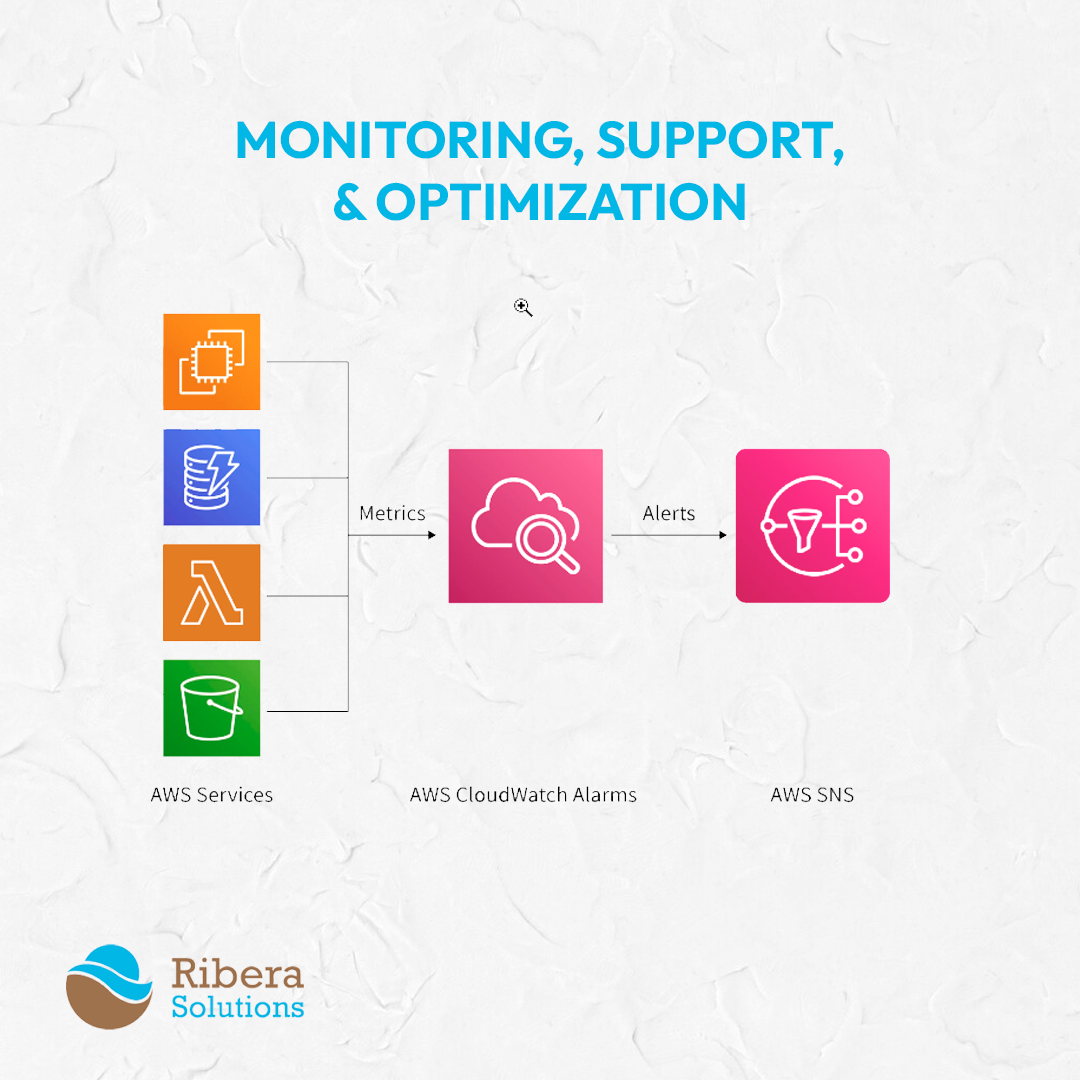 MONITORING, SUPPORT, & OPTIMIZATION

Metrics

Alerts

AWS Services

AWS CloudWatch Alarms

AWS SNS

Ribera Solutions